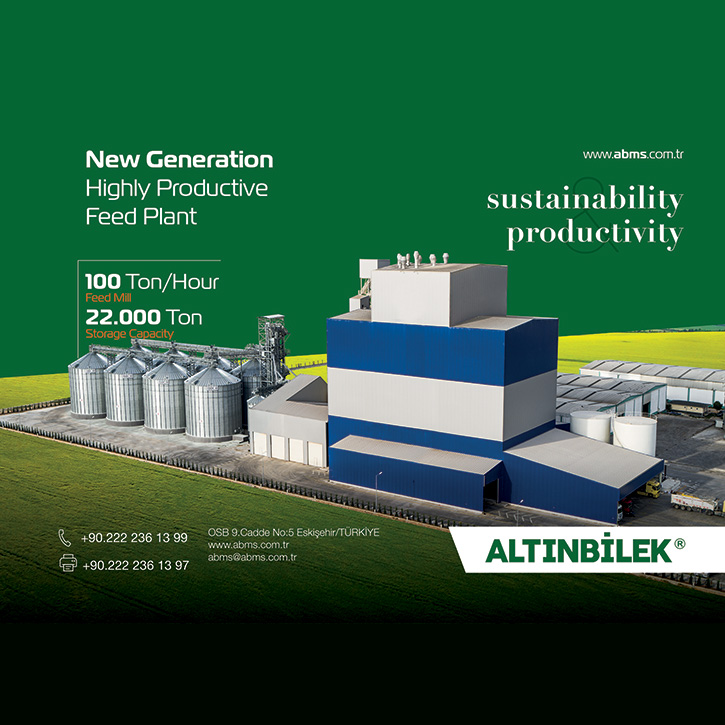 New Generation
Highly Productive
Feed Plant

www.abms.com.tr

sustainability
&
productivity

100 Ton/Hour
Feed Mill
22.000 Ton
Storage Capacity

+90.222 236 13 99
+90.222 236 13 97

OSB 9.Cadde No:5 Eskişehir/TÜRKİYE
www.abms.com.tr
abms@abms.com.tr

ALTINBİLEK®